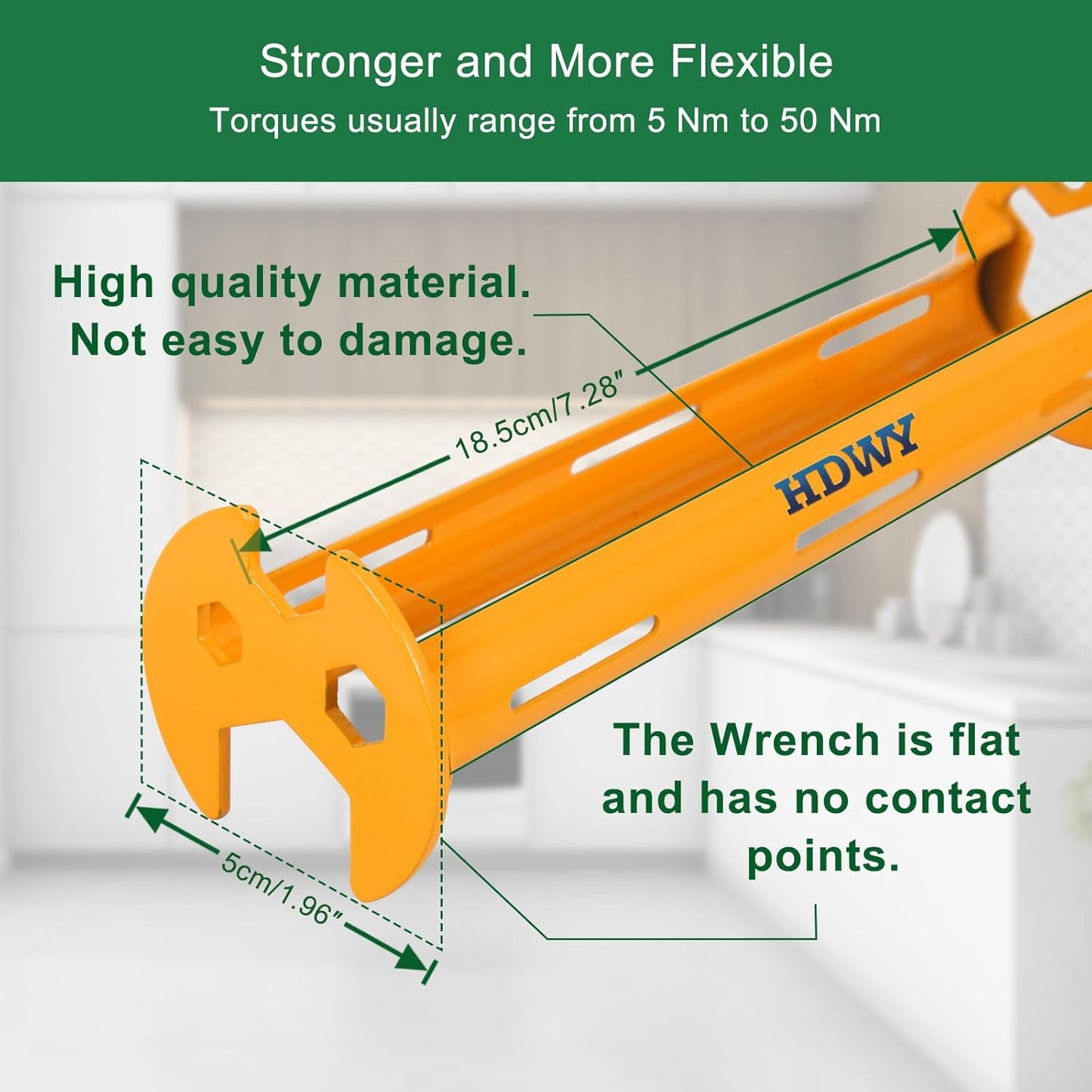 Stronger and More Flexible
Torques usually range from 5 Nm to 50 Nm

High quality material.
Not easy to damage.

18.5cm/7.28"

HDWY

The Wrench is flat and has no contact points.

5cm/1.96"